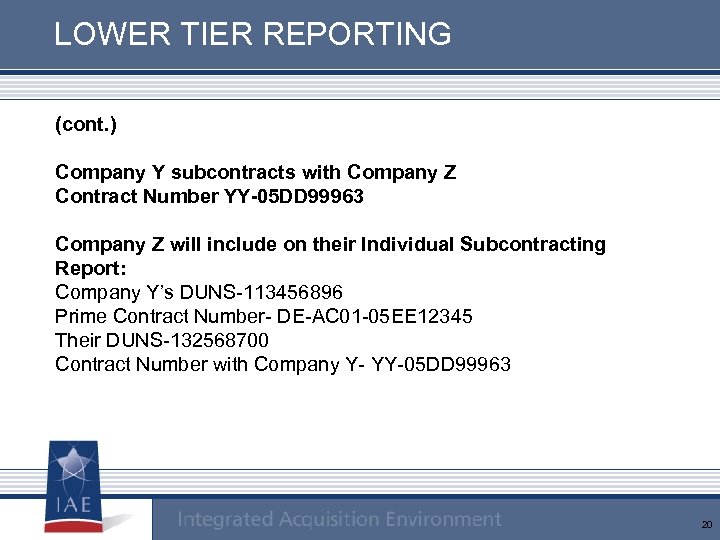 LOWER TIER REPORTING

(cont.)

Company Y subcontracts with Company Z
Contract Number YY-05DD99963

Company Z will include on their Individual Subcontracting Report:
Company Y's DUNS-113456896
Prime Contract Number- DE-AC01-05EE12345
Their DUNS-132568700
Contract Number with Company Y- YY-05DD99963

IAE

Integrated Acquisition Environment

20